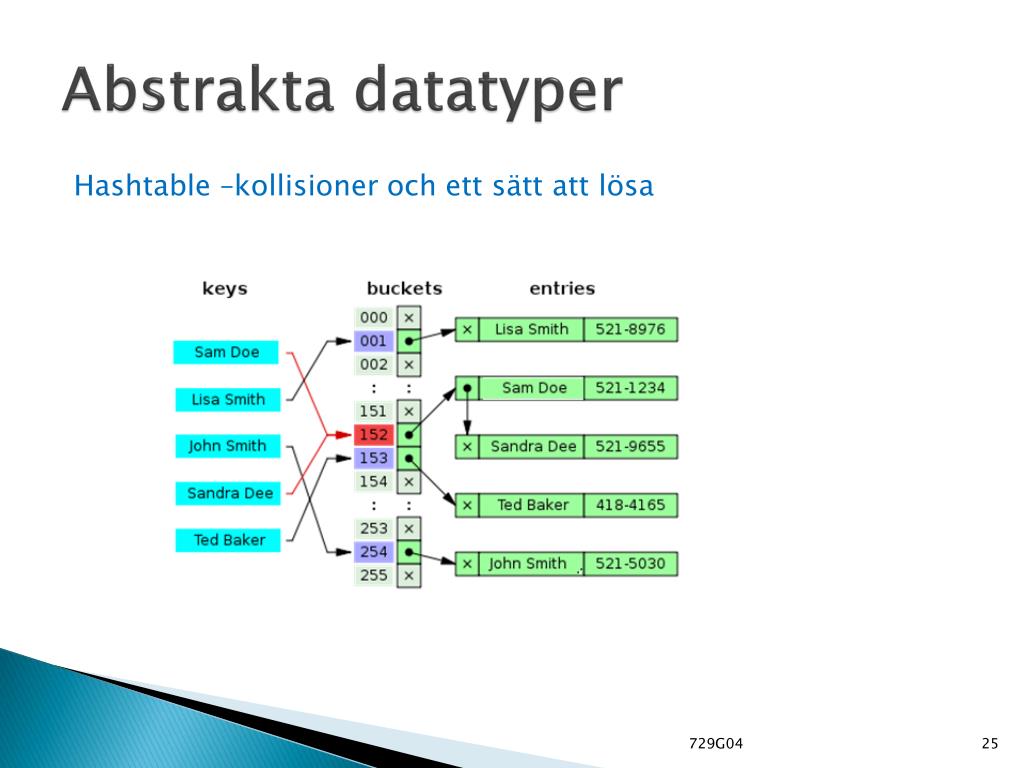 Abstrakta datatyper

Hashtable –kollisioner och ett sätt att lösa

keys

Sam Doe
Lisa Smith
John Smith
Sandra Dee
Ted Baker

buckets

000 ×
001
002 ×
: :
151 ×
152
153
154 ×
: :
253 ×
254
255 ×

entries

× Lisa Smith 521-8976
Sam Doe 521-1234
× Sandra Dee 521-9655
× Ted Baker 418-4165
× John Smith 521-5030

729G04

25